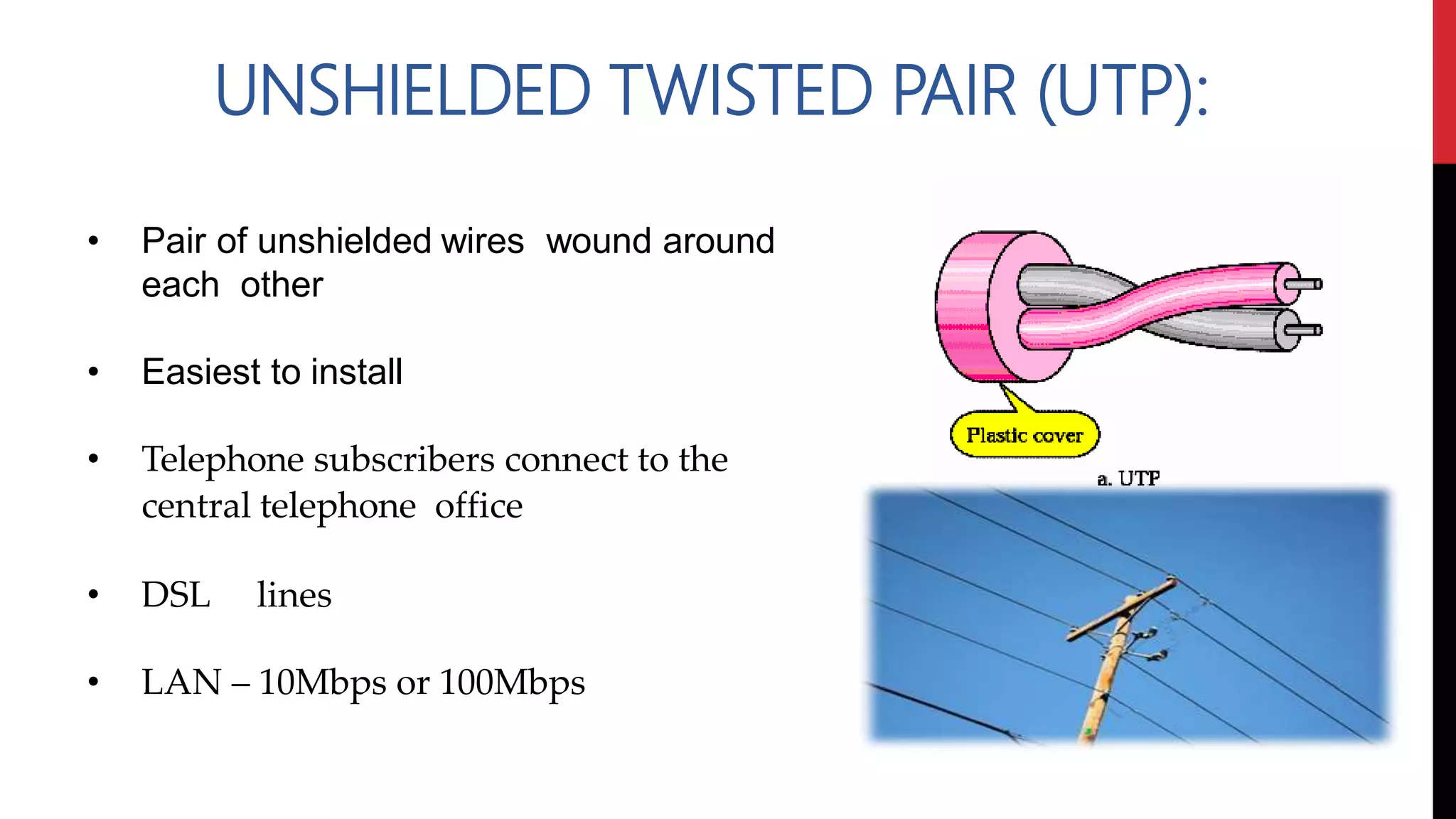 UNSHIELDED TWISTED PAIR (UTP):

• Pair of unshielded wires wound around each other

• Easiest to install

• Telephone subscribers connect to the central telephone office

• DSL lines

• LAN – 10Mbps or 100Mbps

Plastic cover

a. UTP